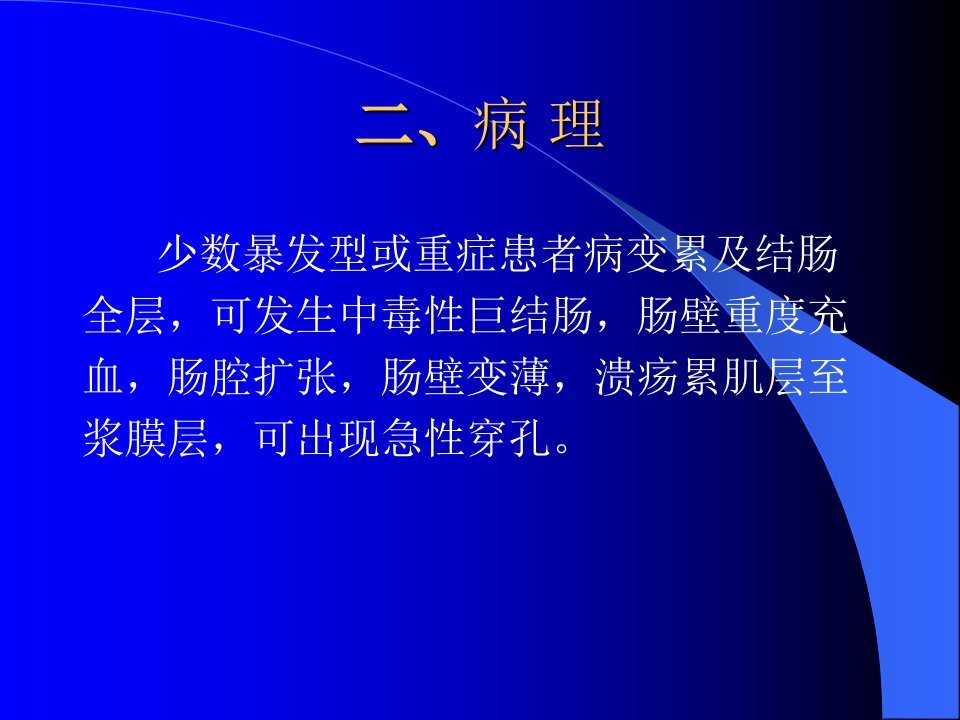 二、病 理

少数暴发型或重症患者病变累及结肠全层，可发生中毒性巨结肠，肠壁重度充血，肠腔扩张，肠壁变薄，溃疡累肌层至浆膜层，可出现急性穿孔。